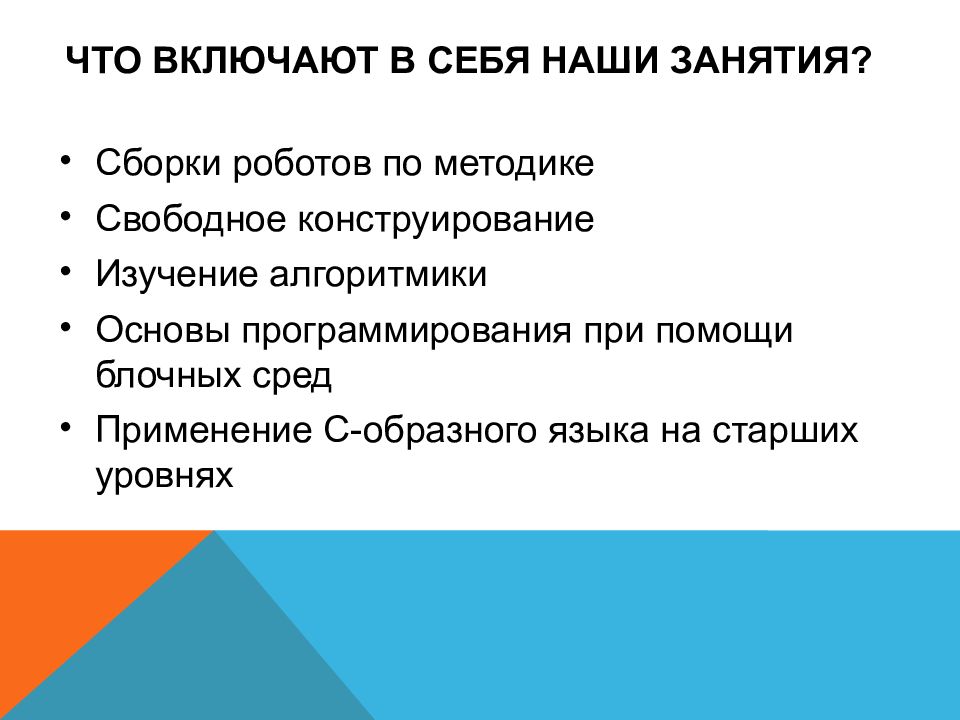 ЧТО ВКЛЮЧАЮТ В СЕБЯ НАШИ ЗАНЯТИЯ?

• Сборки роботов по методике
• Свободное конструирование
• Изучение алгоритмики
• Основы программирования при помощи блочных сред
• Применение С-образного языка на старших уровнях